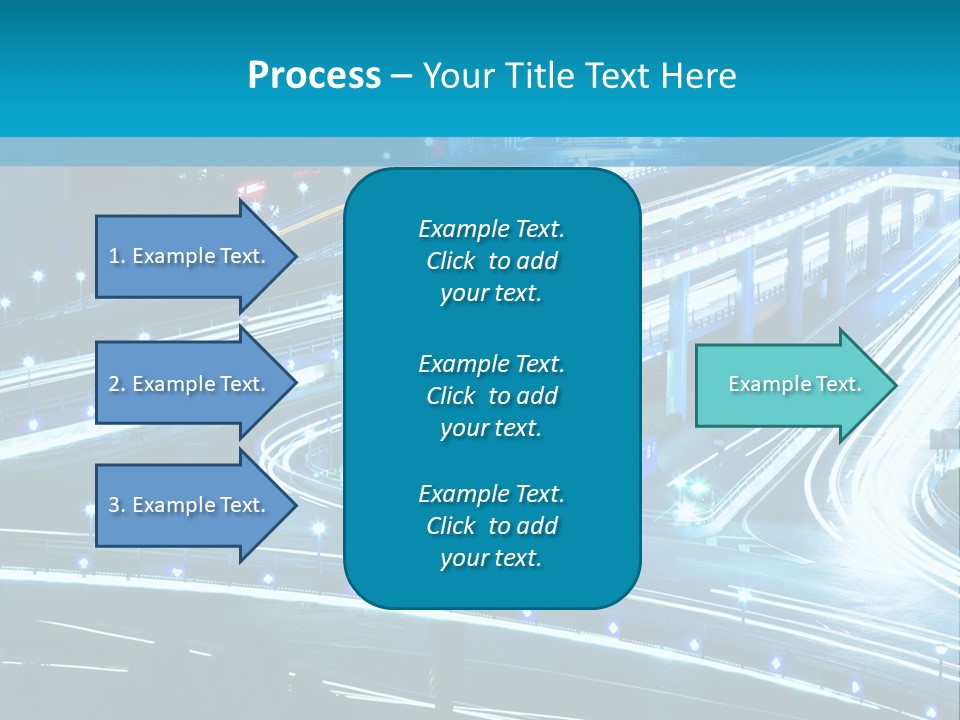 Process – Your Title Text Here

1. Example Text.

2. Example Text.

3. Example Text.

Example Text. Click to add your text.

Example Text. Click to add your text.

Example Text. Click to add your text.

Example Text.